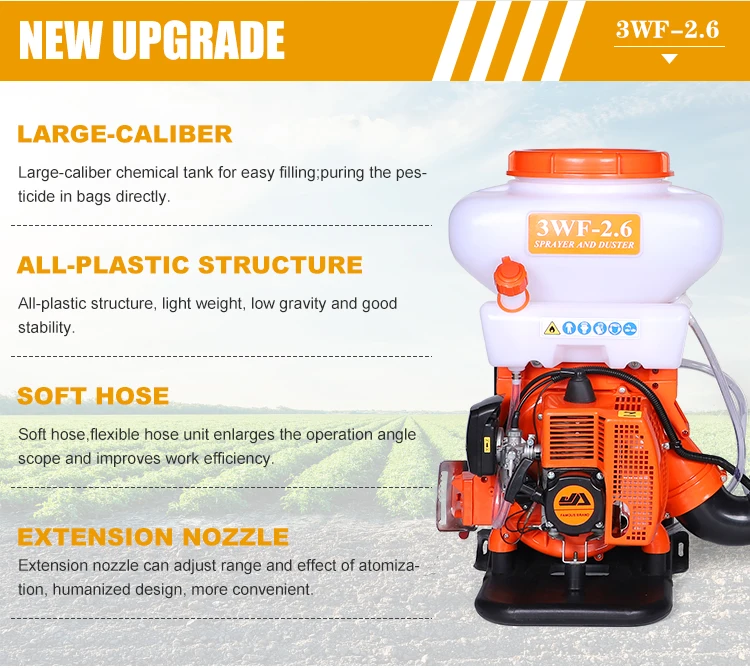 NEW UPGRADE

3WF-2.6

LARGE-CALIBER

Large-caliber chemical tank for easy filling;puring the pesticide in bags directly.

ALL-PLASTIC STRUCTURE

All-plastic structure, light weight, low gravity and good stability.

SOFT HOSE

Soft hose,flexible hose unit enlarges the operation angle scope and improves work efficiency.

EXTENSION NOZZLE

Extension nozzle can adjust range and effect of atomization, humanized design, more convenient.

3WF-2.6
SPRAYER AND DUSTER

FAMOUS BRAND